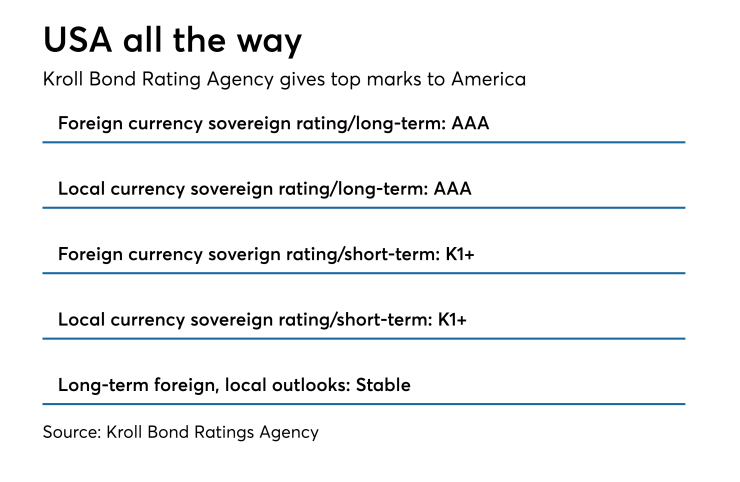 USA all the way

Kroll Bond Rating Agency gives top marks to America

Foreign currency sovereign rating/long-term: AAA

Local currency sovereign rating/long-term: AAA

Foreign currency soverign rating/short-term: K1+

Local currency sovereign rating/short-term: K1+

Long-term foreign, local outlooks: Stable

Source: Kroll Bond Ratings Agency